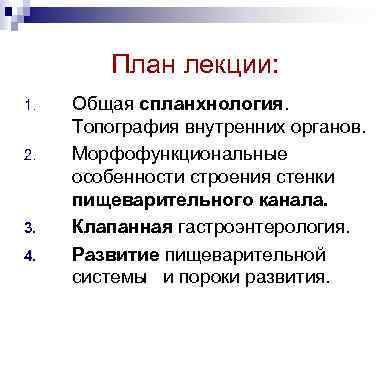 План лекции:

1. Общая спланхнология. Топография внутренних органов.
2. Морфофункциональные особенности строения стенки пищеварительного канала.
3. Клапанная гастроэнтерология.
4. Развитие пищеварительной системы и пороки развития.